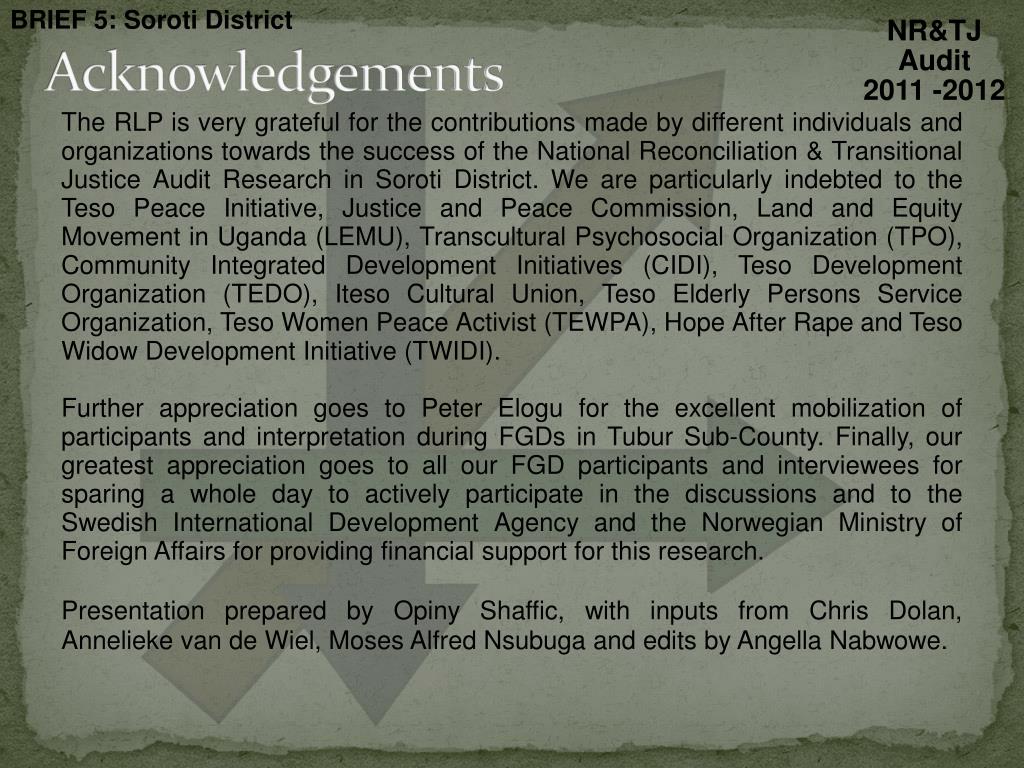 BRIEF 5: Soroti District

NR&TJ
Audit
2011 -2012

Acknowledgements

The RLP is very grateful for the contributions made by different individuals and organizations towards the success of the National Reconciliation & Transitional Justice Audit Research in Soroti District. We are particularly indebted to the Teso Peace Initiative, Justice and Peace Commission, Land and Equity Movement in Uganda (LEMU), Transcultural Psychosocial Organization (TPO), Community Integrated Development Initiatives (CIDI), Teso Development Organization (TEDO), Iteso Cultural Union, Teso Elderly Persons Service Organization, Teso Women Peace Activist (TEWPA), Hope After Rape and Teso Widow Development Initiative (TWIDI).

Further appreciation goes to Peter Elogu for the excellent mobilization of participants and interpretation during FGDs in Tubur Sub-County. Finally, our greatest appreciation goes to all our FGD participants and interviewees for sparing a whole day to actively participate in the discussions and to the Swedish International Development Agency and the Norwegian Ministry of Foreign Affairs for providing financial support for this research.

Presentation prepared by Opiny Shaffic, with inputs from Chris Dolan, Annelieke van de Wiel, Moses Alfred Nsubuga and edits by Angella Nabwowe.